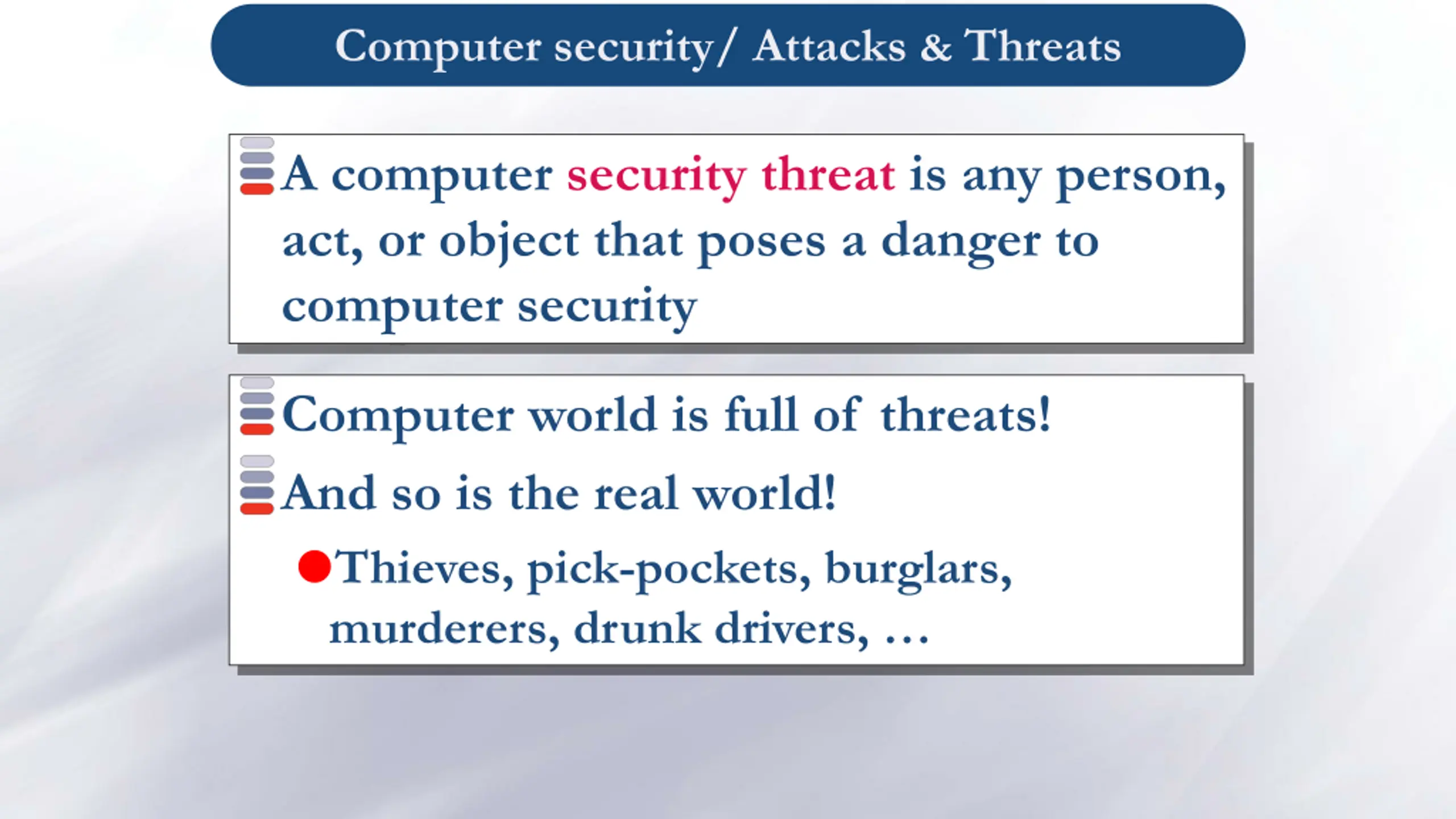 Computer security/ Attacks & Threats

A computer security threat is any person, act, or object that poses a danger to computer security

Computer world is full of threats!

And so is the real world!

Thieves, pick-pockets, burglars, murderers, drunk drivers, …